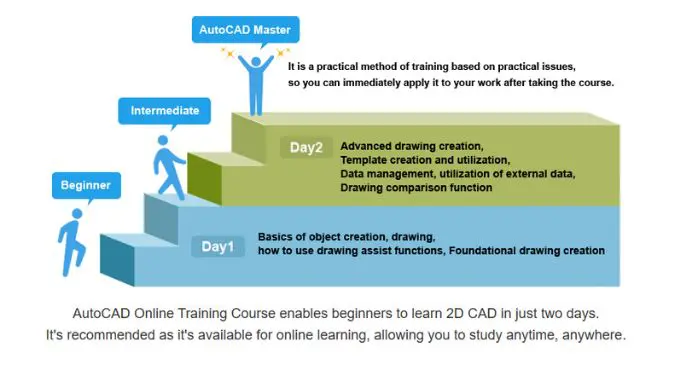 AutoCAD Master

It is a practical method of training based on practical issues, so you can immediately apply it to your work after taking the course.

Intermediate

Day2

Advanced drawing creation, Template creation and utilization, Data management, utilization of external data, Drawing comparison function

Beginner

Day1

Basics of object creation, drawing, how to use drawing assist functions, Foundational drawing creation

AutoCAD Online Training Course enables beginners to learn 2D CAD in just two days. It's recommended as it's available for online learning, allowing you to study anytime, anywhere.